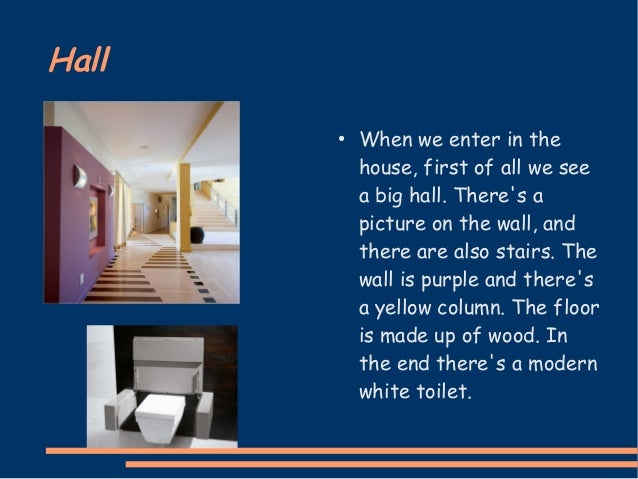 Hall

• When we enter in the house, first of all we see a big hall. There's a picture on the wall, and there are also stairs. The wall is purple and there's a yellow column. The floor is made up of wood. In the end there's a modern white toilet.